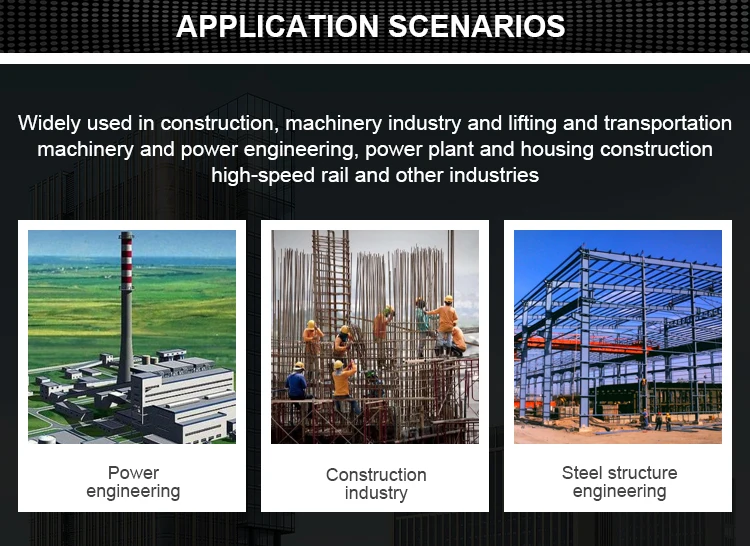 APPLICATION SCENARIOS

Widely used in construction, machinery industry and lifting and transportation machinery and power engineering, power plant and housing construction high-speed rail and other industries

Power engineering

Construction industry

Steel structure engineering